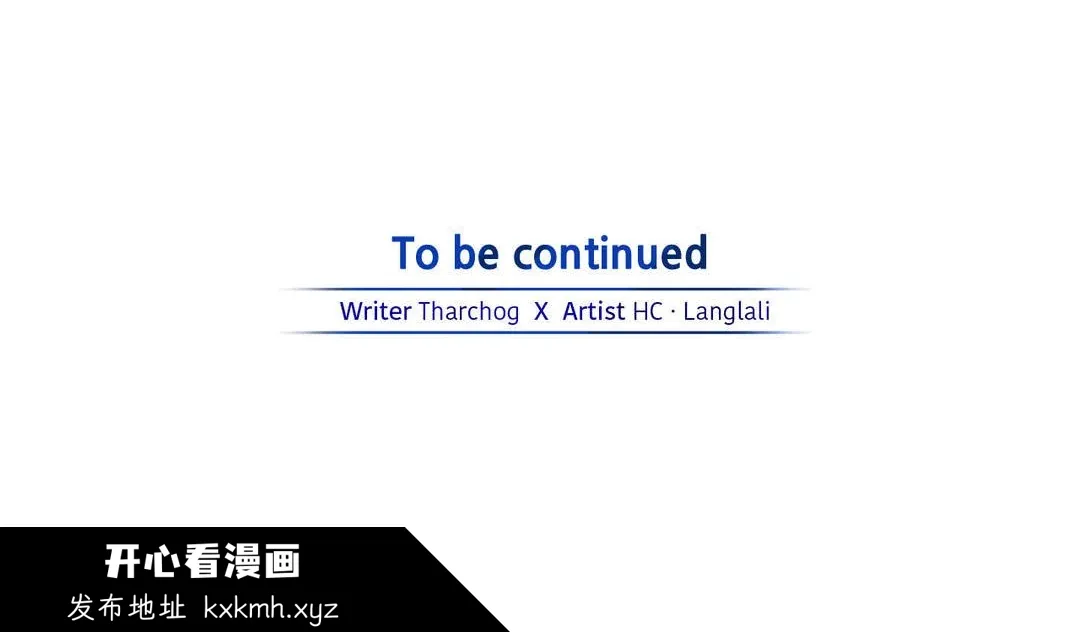 To be continued

Writer Tharchog X Artist HC · Langlali

开心看漫画

发布地址 kxkmh.xyz